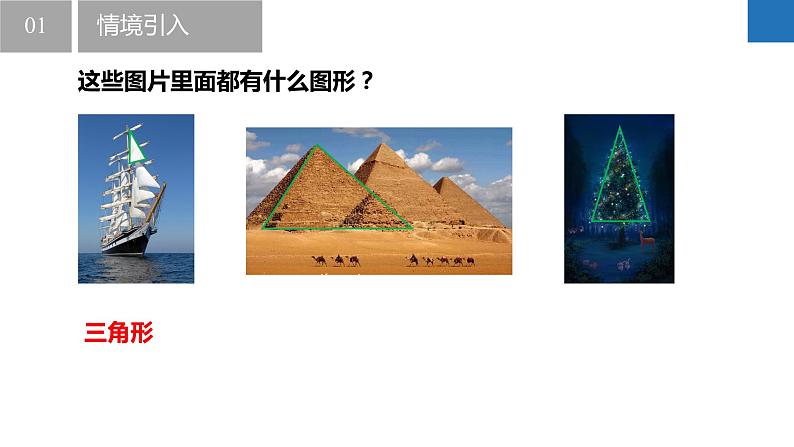 01 情境引入

这些图片里面都有什么图形？

三角形